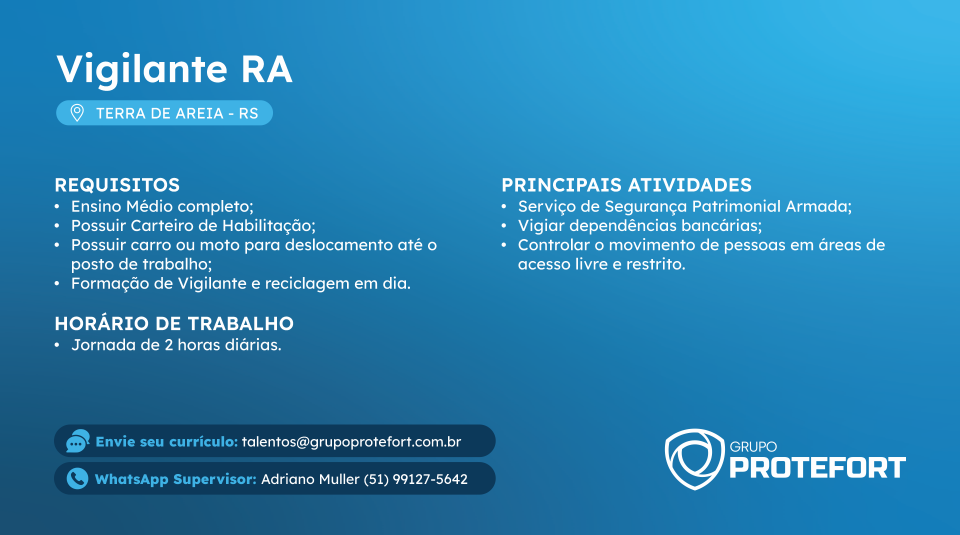 Vigilante RA

TERRA DE AREIA - RS

REQUISITOS
• Ensino Médio completo;
• Possuir Carteiro de Habilitação;
• Possuir carro ou moto para deslocamento até o posto de trabalho;
• Formação de Vigilante e reciclagem em dia.

HORÁRIO DE TRABALHO
• Jornada de 2 horas diárias.

PRINCIPAIS ATIVIDADES
• Serviço de Segurança Patrimonial Armada;
• Vigiar dependências bancárias;
• Controlar o movimento de pessoas em áreas de acesso livre e restrito.

Envie seu currículo: talentos@grupoprotefort.com.br

WhatsApp Supervisor: Adriano Muller (51) 99127-5642

GRUPO
PROTEFORT